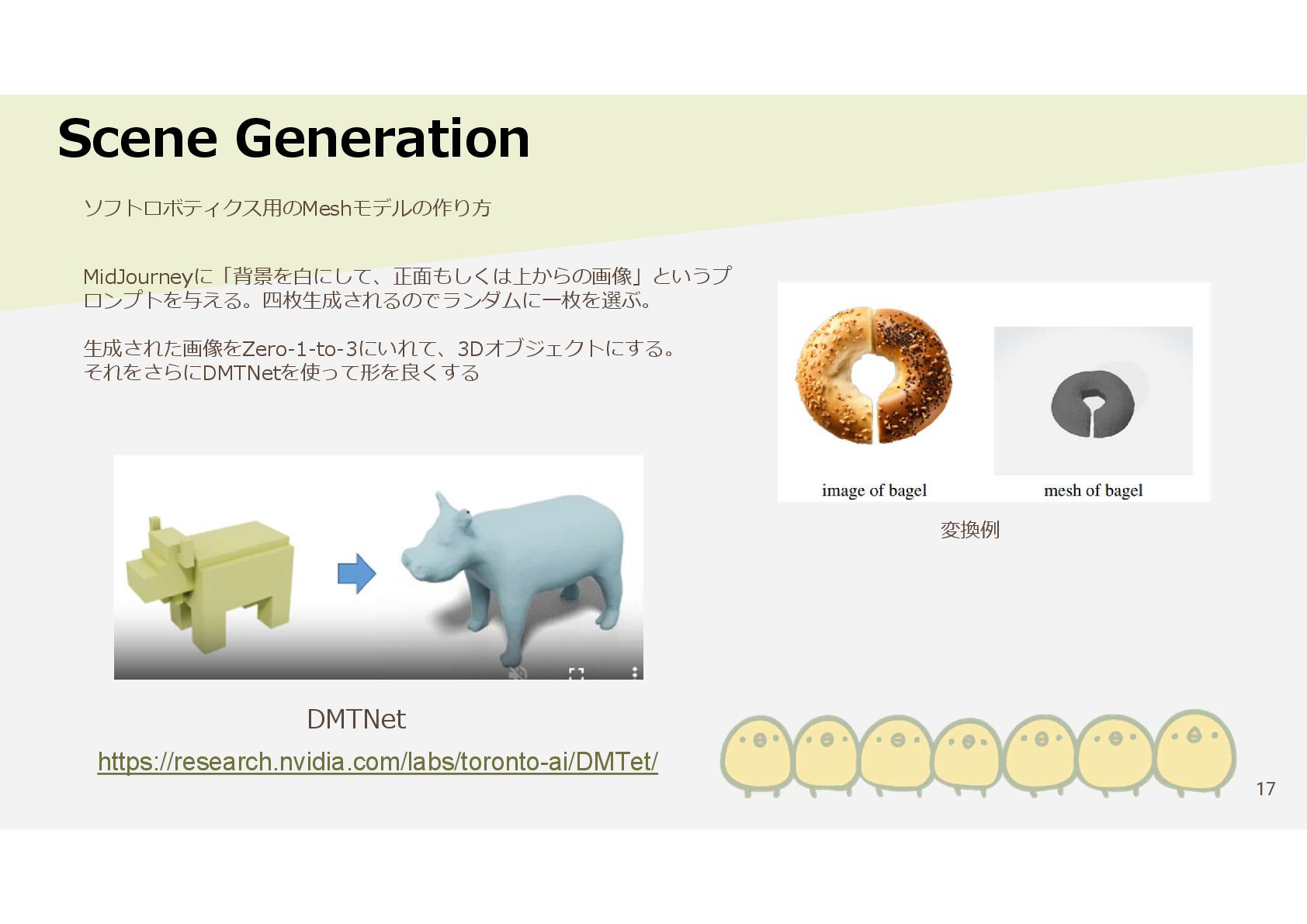 Scene Generation

ソフトロボティクス用のMeshモデルの作り方

MidJourneyに「背景を白にして、正面もしくは上からの画像」というプロンプトを与える。四枚生成されるのでランダムに一枚を選ぶ。

生成された画像をZero-1-to-3にいれて、3Dオブジェクトにする。
それをさらにDMTNetを使って形を良くする

image of bagel

mesh of bagel

変換例

DMTNet

https://research.nvidia.com/labs/toronto-ai/DMTet/

17